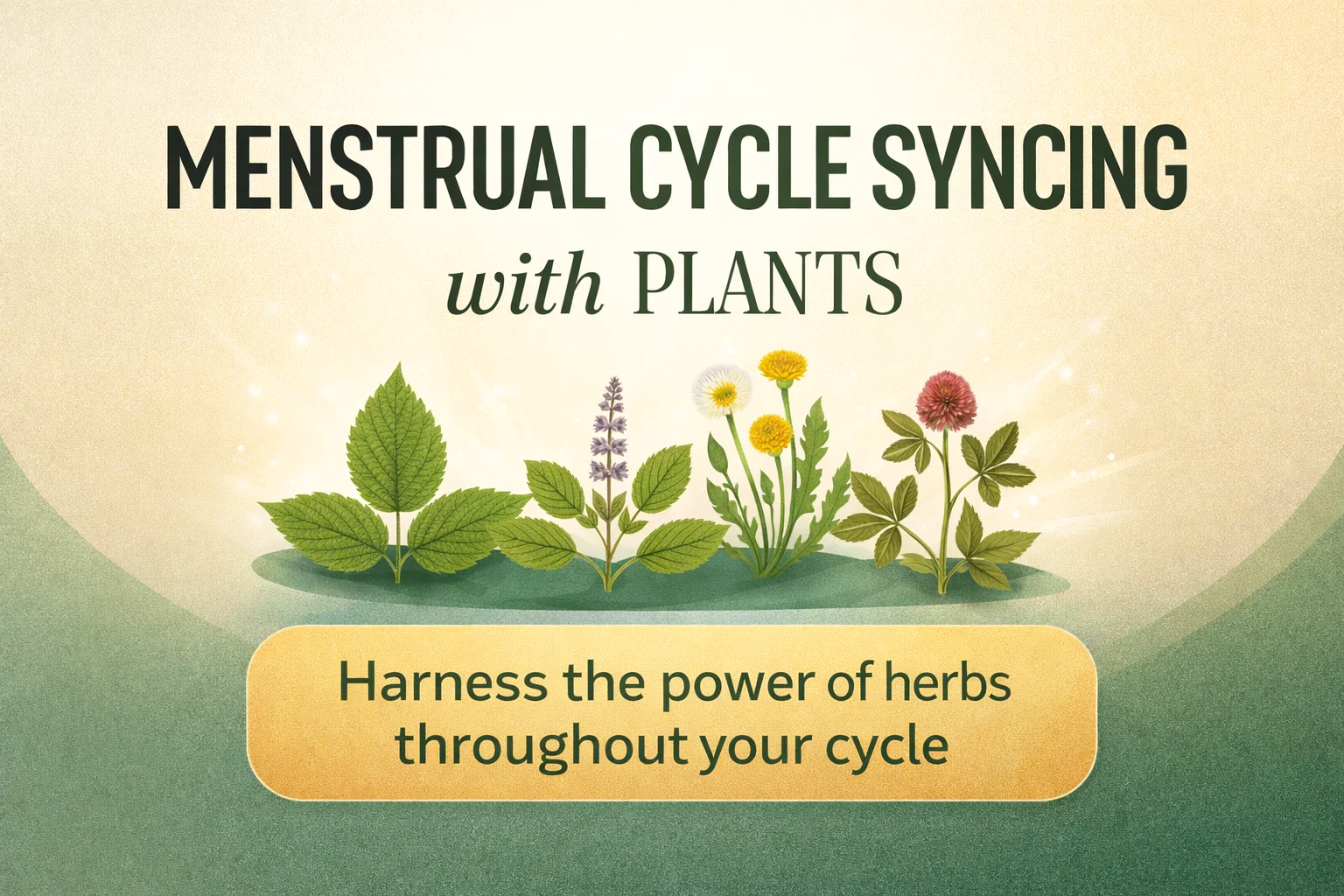 MENSTRUAL CYCLE SYNCING
with PLANTS

Harness the power of herbs throughout your cycle